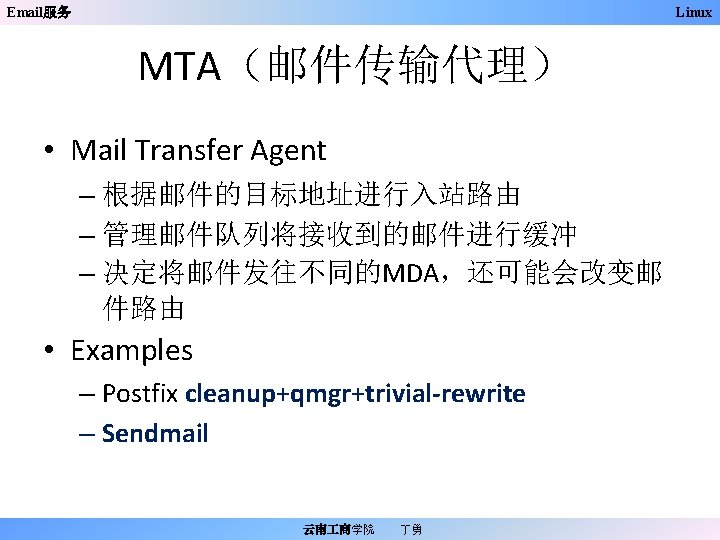 Email服务

Linux

MTA（邮件传输代理）

• Mail Transfer Agent
– 根据邮件的目标地址进行入站路由
– 管理邮件队列将接收到的邮件进行缓冲
– 决定将邮件发往不同的MDA，还可能会改变邮件路由

• Examples
– Postfix cleanup+qmgr+trivial-rewrite
– Sendmail

云南工商学院 丁勇